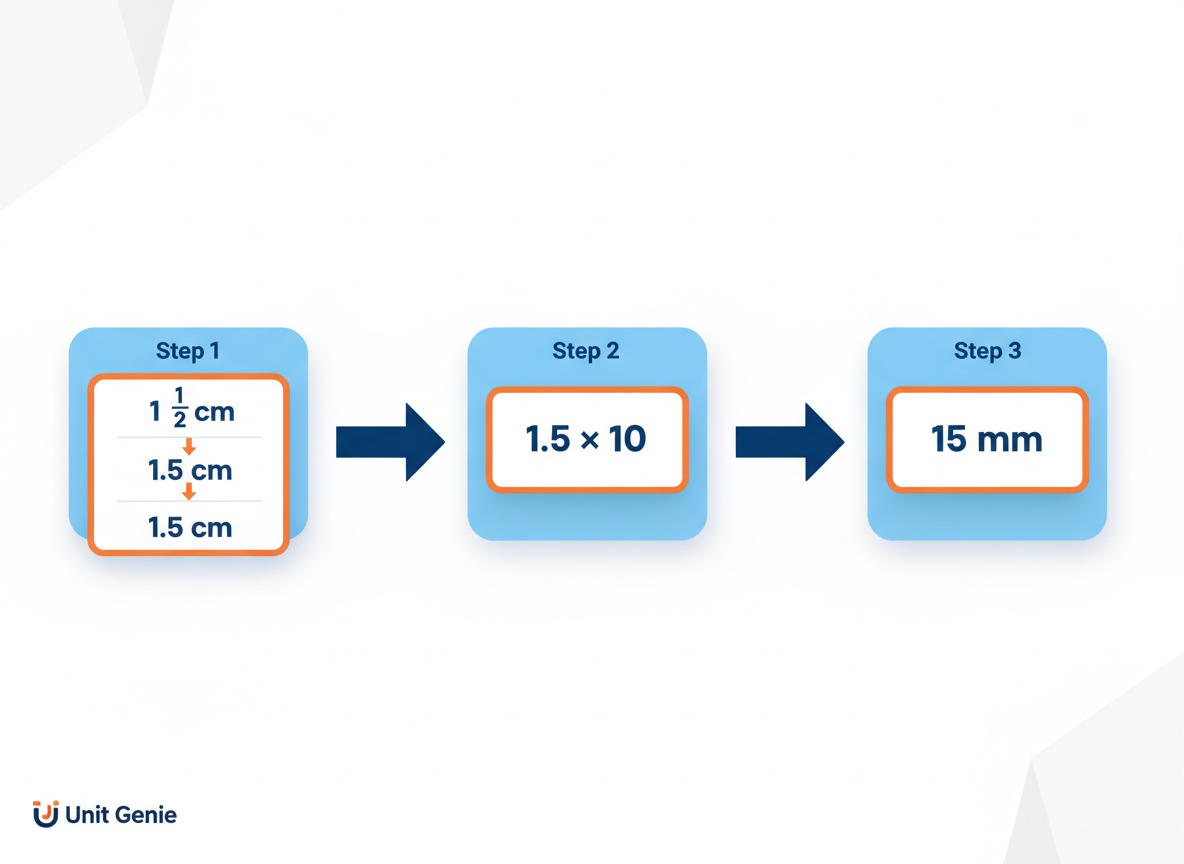 Step 1

$1\frac{1}{2}$ cm

1.5 cm

1.5 cm

Step 2

$1.5 \times 10$

Step 3

15 mm

Unit Genie